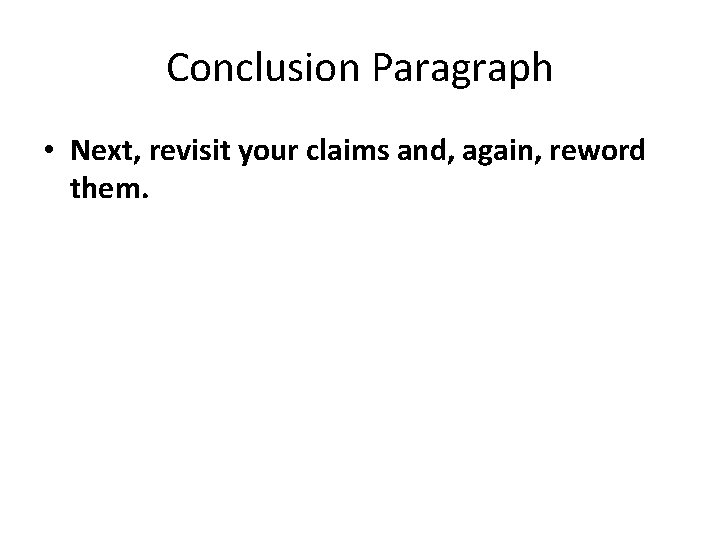 Conclusion Paragraph

• Next, revisit your claims and, again, reword them.